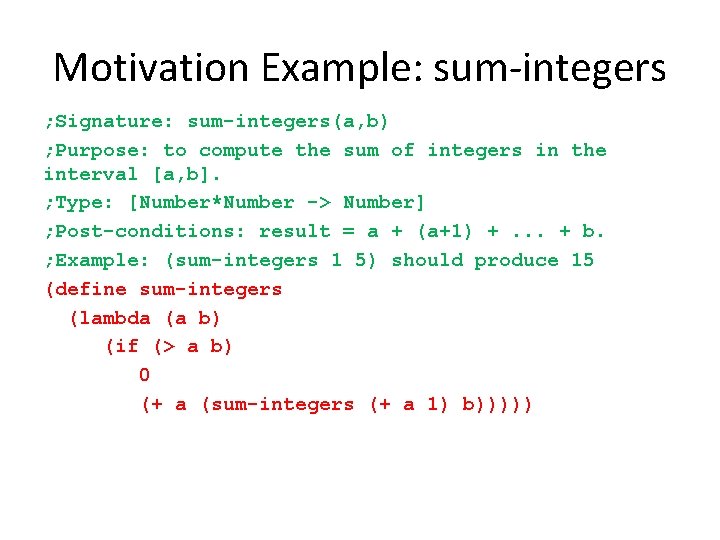 Motivation Example: sum-integers

;Signature: sum-integers(a,b)

;Purpose: to compute the sum of integers in the interval [a,b].

;Type: [Number*Number -> Number]

;Post-conditions: result = a + (a+1) + ... + b.

;Example: (sum-integers 1 5) should produce 15

(define sum-integers
  (lambda (a b)
    (if (> a b)
      0
      (+ a (sum-integers (+ a 1) b)))))